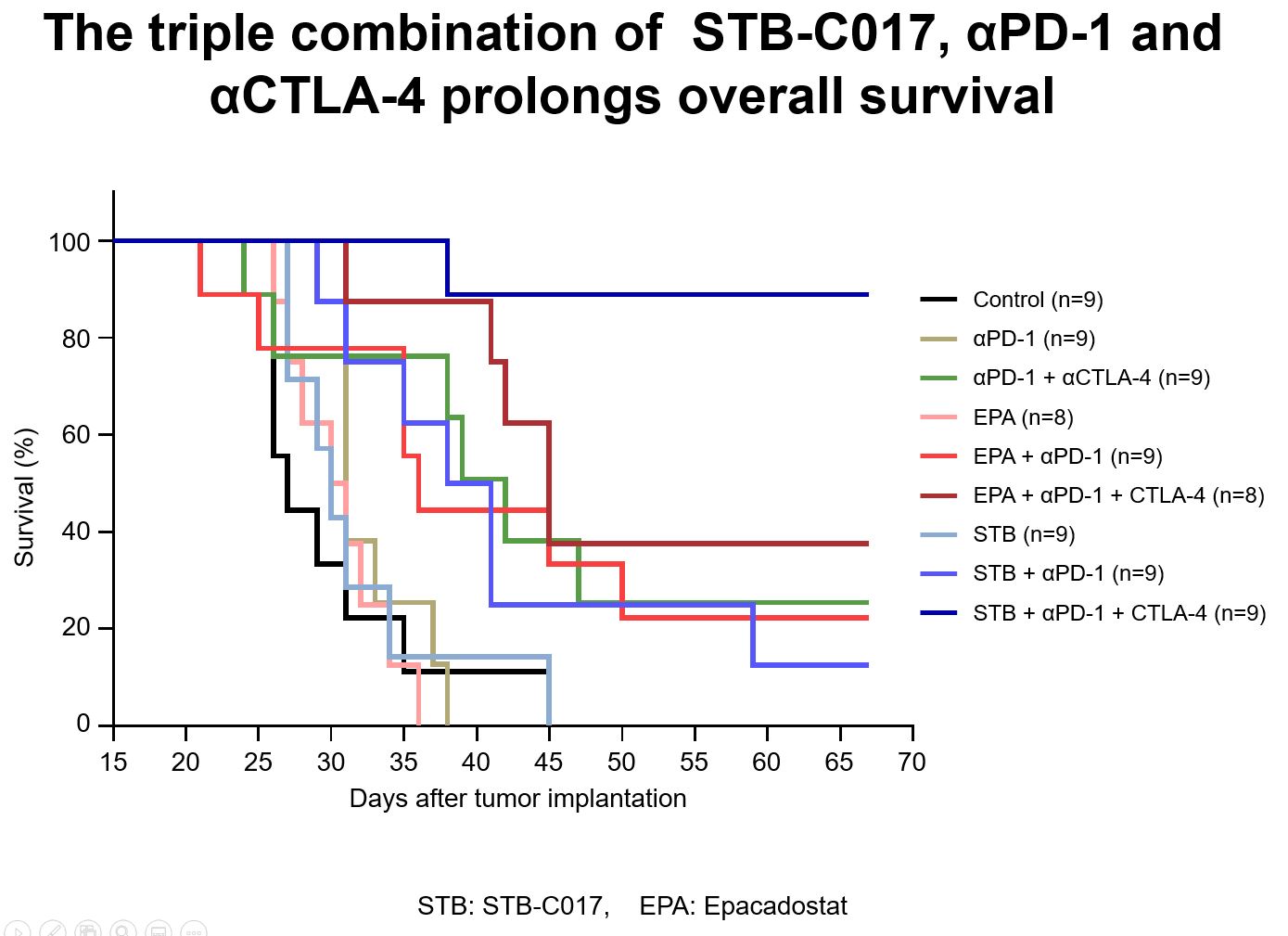 The triple combination of STB-C017, αPD-1 and αCTLA-4 prolongs overall survival

Survival (%)

100
80
60
40
20
0

15 20 25 30 35 40 45 50 55 60 65 70

Days after tumor implantation

Control (n=9)
αPD-1 (n=9)
αPD-1 + αCTLA-4 (n=9)
EPA (n=8)
EPA + αPD-1 (n=9)
EPA + αPD-1 + CTLA-4 (n=8)
STB (n=9)
STB + αPD-1 (n=9)
STB + αPD-1 + CTLA-4 (n=9)

STB: STB-C017, EPA: Epacadostat